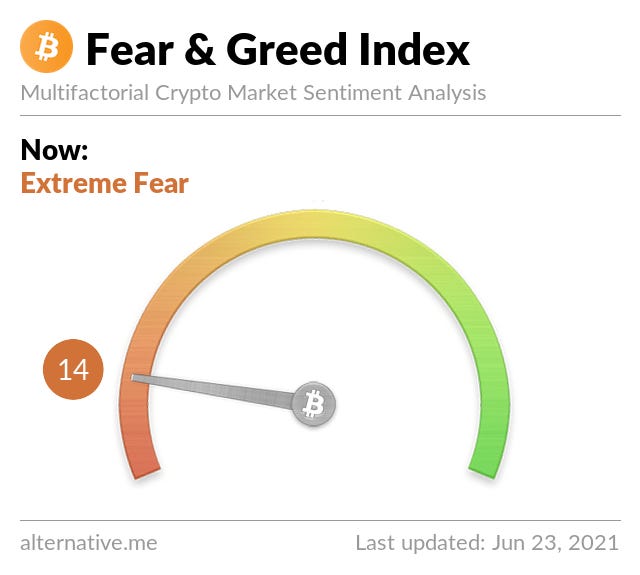 Fear & Greed Index
Multifactorial Crypto Market Sentiment Analysis

Now:
Extreme Fear

14

alternative.me
Last updated: Jun 23, 2021